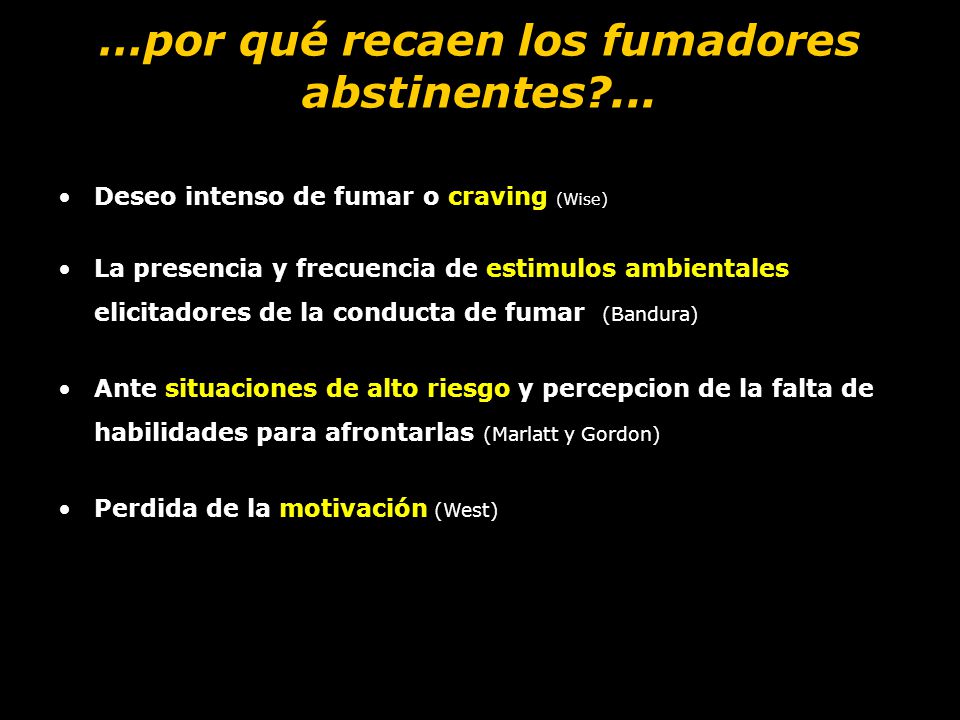 ...por qué recaen los fumadores abstinentes?...

• Deseo intenso de fumar o craving (Wise)

• La presencia y frecuencia de estimulos ambientales elicitadores de la conducta de fumar (Bandura)

• Ante situaciones de alto riesgo y percepcion de la falta de habilidades para afrontarlas (Marlatt y Gordon)

• Perdida de la motivación (West)